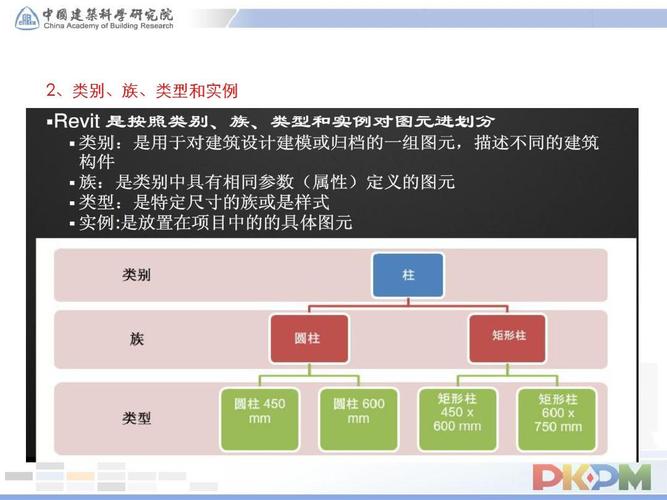 中国建筑科学研究院
China Academy of Building Research

2、类别、族、类型和实例

▪Revit 是按照类别、族、类型和实例对图元进划分
▪类别：是用于对建筑设计建模或归档的一组图元，描述不同的建筑构件
▪族：是类别中具有相同参数（属性）定义的图元
▪类型：是特定尺寸的族或是样式
▪实例:是放置在项目中的的具体图元

类别
柱
族
圆柱
矩形柱
类型
圆柱 450 mm
圆柱 600 mm
矩形柱 450 x 600 mm
矩形柱 600 x 750 mm

PKPM